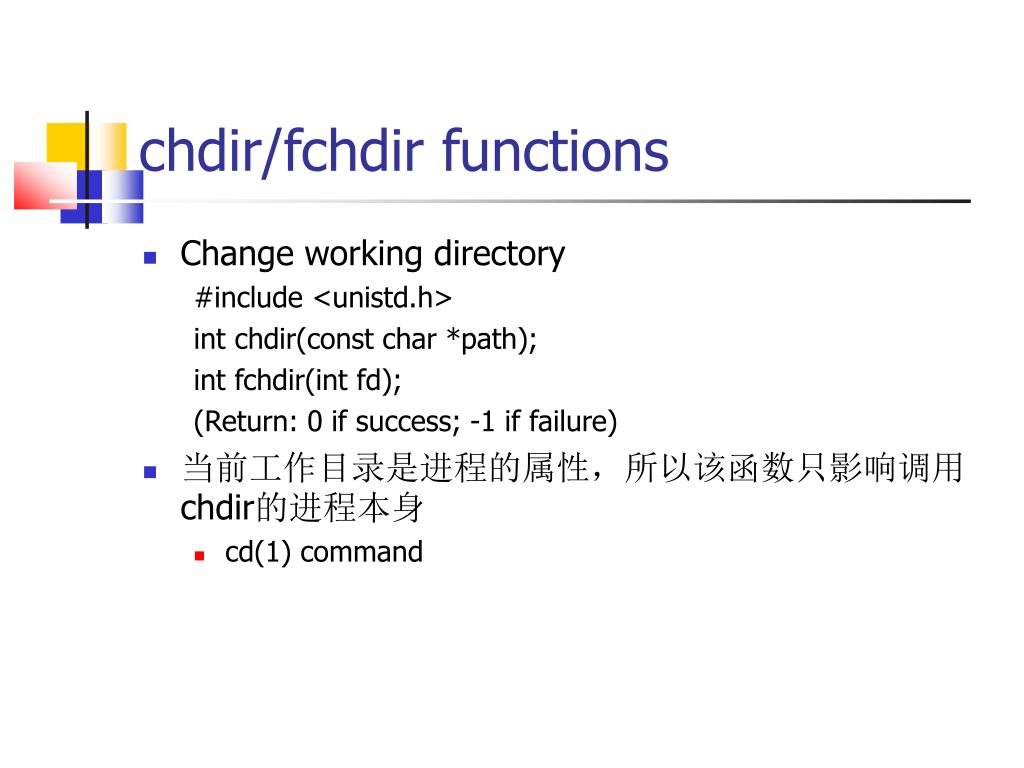 chdir/fchdir functions

Change working directory

#include <unistd.h>
int chdir(const char *path);
int fchdir(int fd);
(Return: 0 if success; -1 if failure)

当前工作目录是进程的属性，所以该函数只影响调用chdir的进程本身

cd(1) command